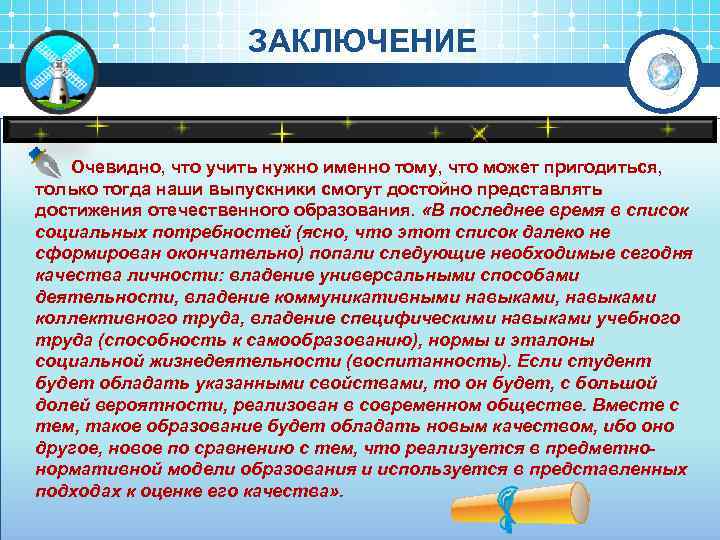 ЗАКЛЮЧЕНИЕ

Очевидно, что учить нужно именно тому, что может пригодиться, только тогда наши выпускники смогут достойно представлять достижения отечественного образования. «В последнее время в список социальных потребностей (ясно, что этот список далеко не сформирован окончательно) попали следующие необходимые сегодня качества личности: владение универсальными способами деятельности, владение коммуникативными навыками, навыками коллективного труда, владение специфическими навыками учебного труда (способность к самообразованию), нормы и эталоны социальной жизнедеятельности (воспитанность). Если студент будет обладать указанными свойствами, то он будет, с большой долей вероятности, реализован в современном обществе. Вместе с тем, такое образование будет обладать новым качеством, ибо оно другое, новое по сравнению с тем, что реализуется в предметно-нормативной модели образования и используется в представленных подходах к оценке его качества».